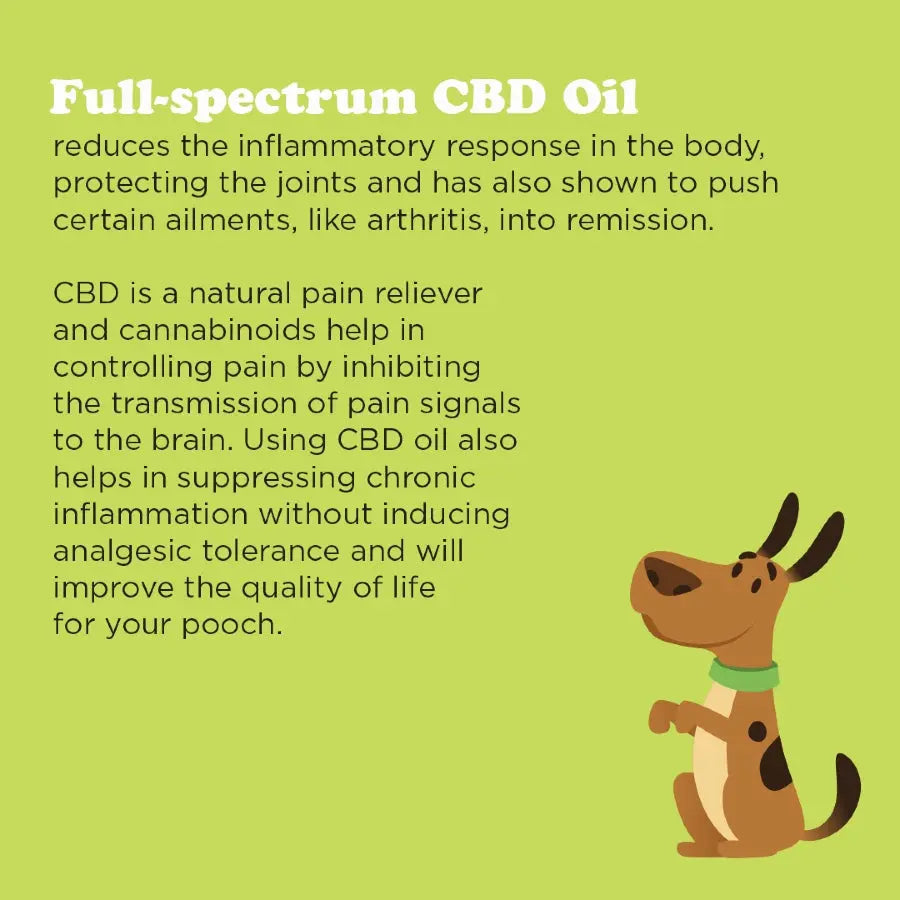 Full-spectrum CBD Oil
reduces the inflammatory response in the body, protecting the joints and has also shown to push certain ailments, like arthritis, into remission.

CBD is a natural pain reliever and cannabinoids help in controlling pain by inhibiting the transmission of pain signals to the brain. Using CBD oil also helps in suppressing chronic inflammation without inducing analgesic tolerance and will improve the quality of life for your pooch.